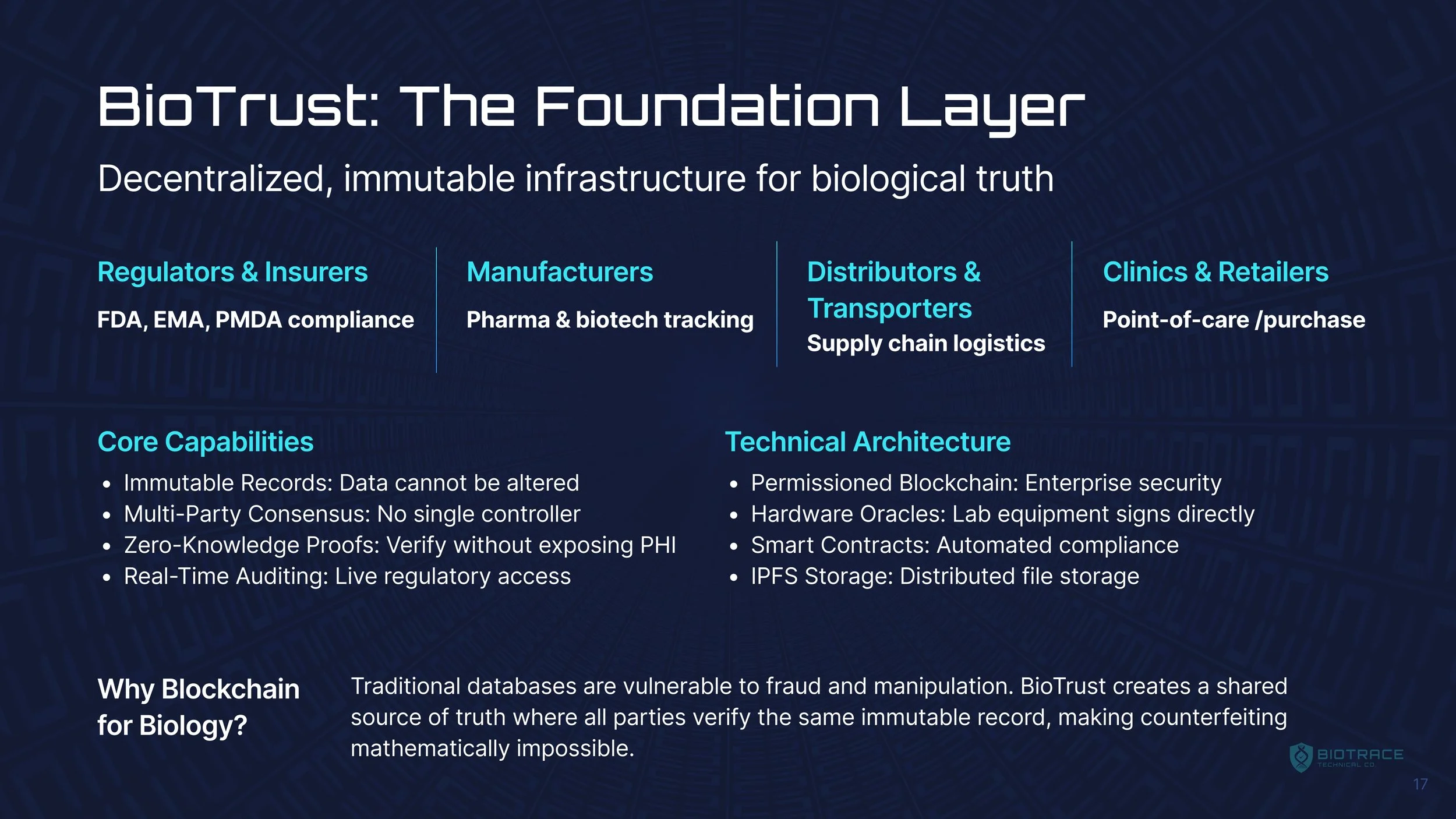 BioTrust: The Foundation Layer

Decentralized, immutable infrastructure for biological truth

Regulators & Insurers

FDA, EMA, PMDA compliance

Manufacturers

Pharma & biotech tracking

Distributors & Transporters

Supply chain logistics

Clinics & Retailers

Point-of-care /purchase

Core Capabilities

• Immutable Records: Data cannot be altered
• Multi-Party Consensus: No single controller
• Zero-Knowledge Proofs: Verify without exposing PHI
• Real-Time Auditing: Live regulatory access

Technical Architecture

• Permissioned Blockchain: Enterprise security
• Hardware Oracles: Lab equipment signs directly
• Smart Contracts: Automated compliance
• IPFS Storage: Distributed file storage

Why Blockchain for Biology?

Traditional databases are vulnerable to fraud and manipulation. BioTrust creates a shared source of truth where all parties verify the same immutable record, making counterfeiting mathematically impossible.

BIOTRACE
TECHNICAL CO.

17